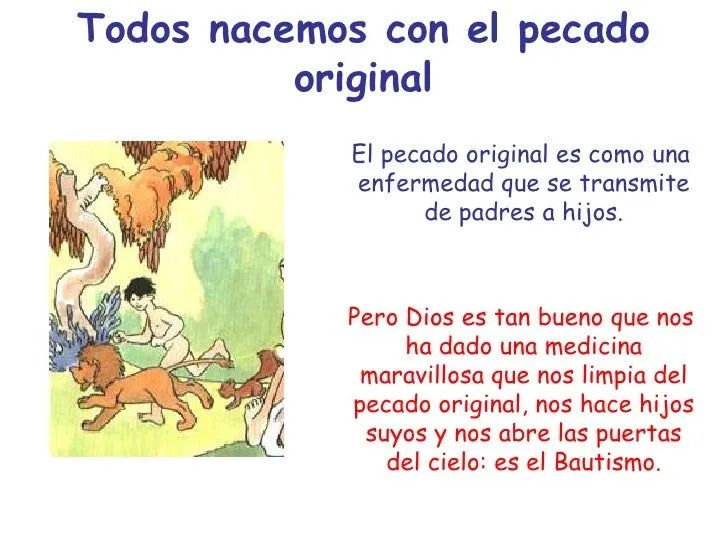 Todos nacemos con el pecado original

El pecado original es como una enfermedad que se transmite de padres a hijos.

Pero Dios es tan bueno que nos ha dado una medicina maravillosa que nos limpia del pecado original, nos hace hijos suyos y nos abre las puertas del cielo: es el Bautismo.